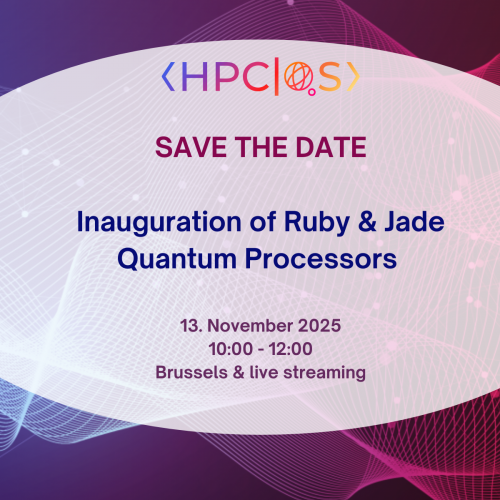 ⟨HPC|QS⟩

SAVE THE DATE

Inauguration of Ruby & Jade Quantum Processors

13. November 2025
10:00 - 12:00
Brussels & live streaming